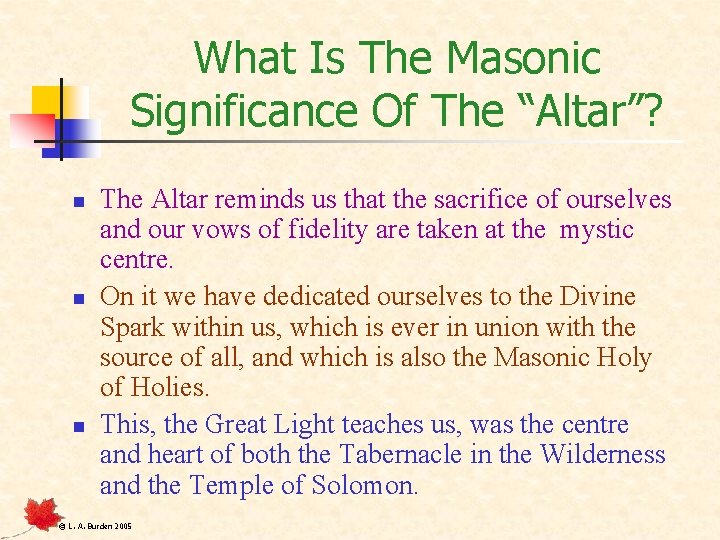 What Is The Masonic Significance Of The “Altar”?

- The Altar reminds us that the sacrifice of ourselves and our vows of fidelity are taken at the mystic centre.
- On it we have dedicated ourselves to the Divine Spark within us, which is ever in union with the source of all, and which is also the Masonic Holy of Holies.
- This, the Great Light teaches us, was the centre and heart of both the Tabernacle in the Wilderness and the Temple of Solomon.

© L. A. Burden 2005